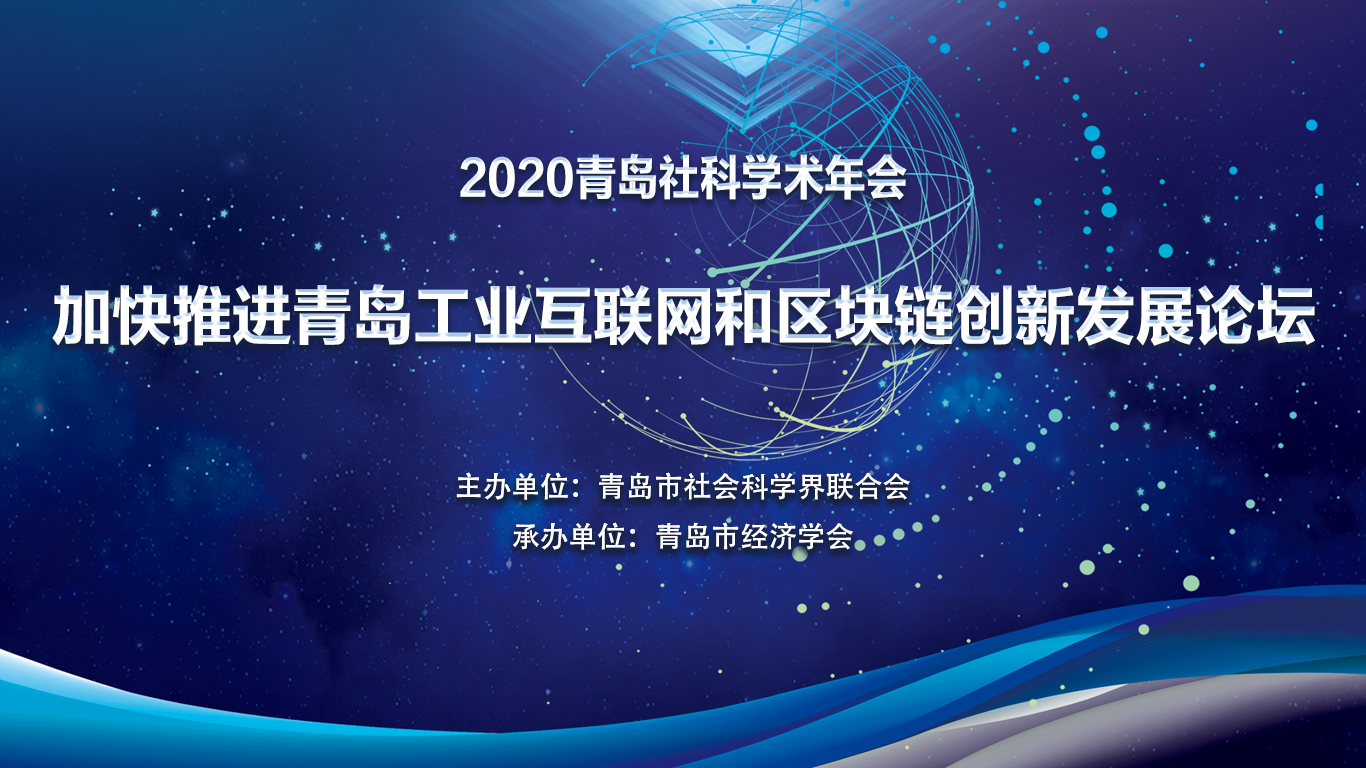 2020青岛社科学术年会

加快推进青岛工业互联网和区块链创新发展论坛

主办单位：青岛市社会科学界联合会
承办单位：青岛市经济学会